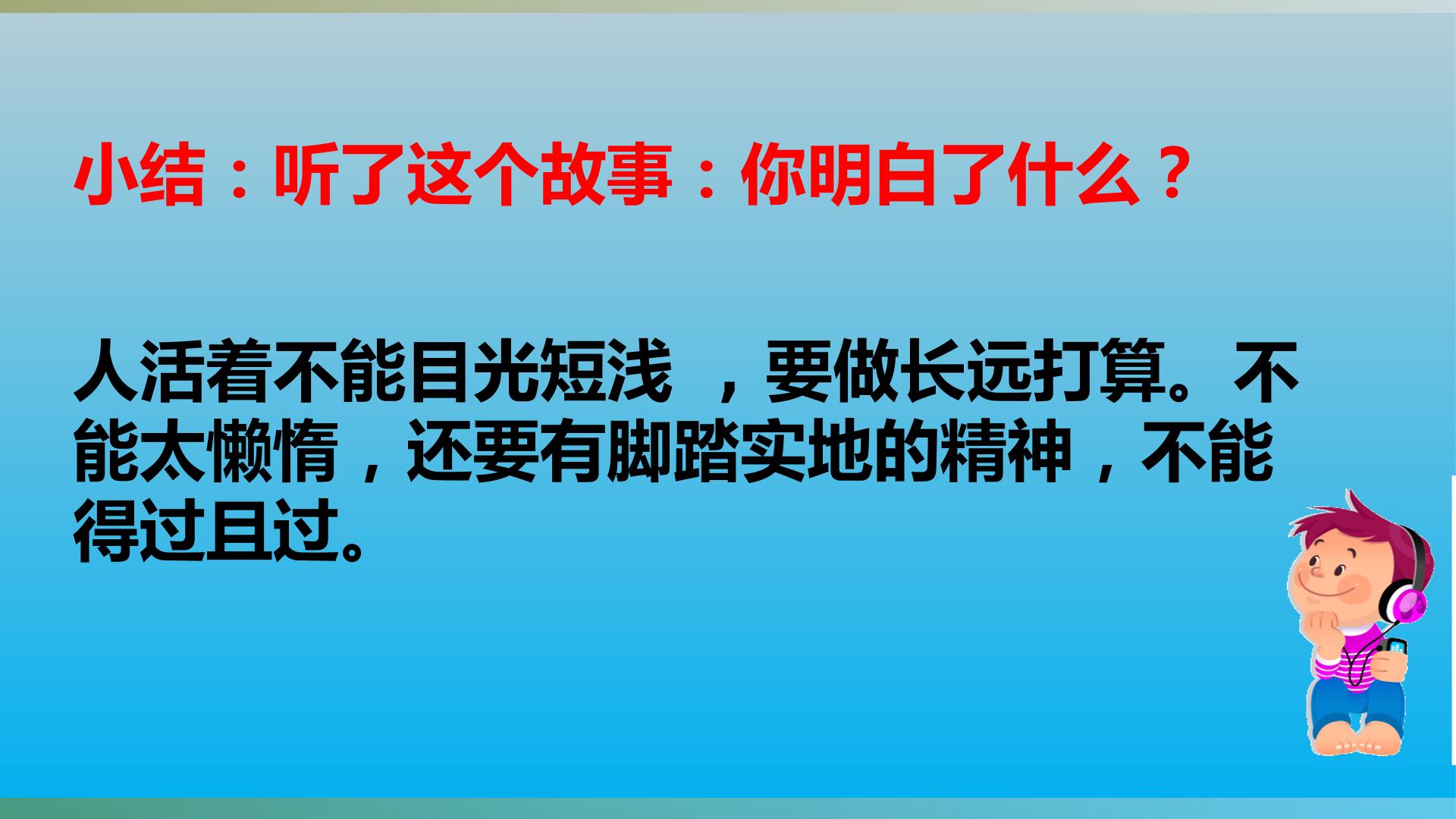 小结：听了这个故事：你明白了什么？

人活着不能目光短浅 ，要做长远打算。不能太懒惰，还要有脚踏实地的精神，不能得过且过。